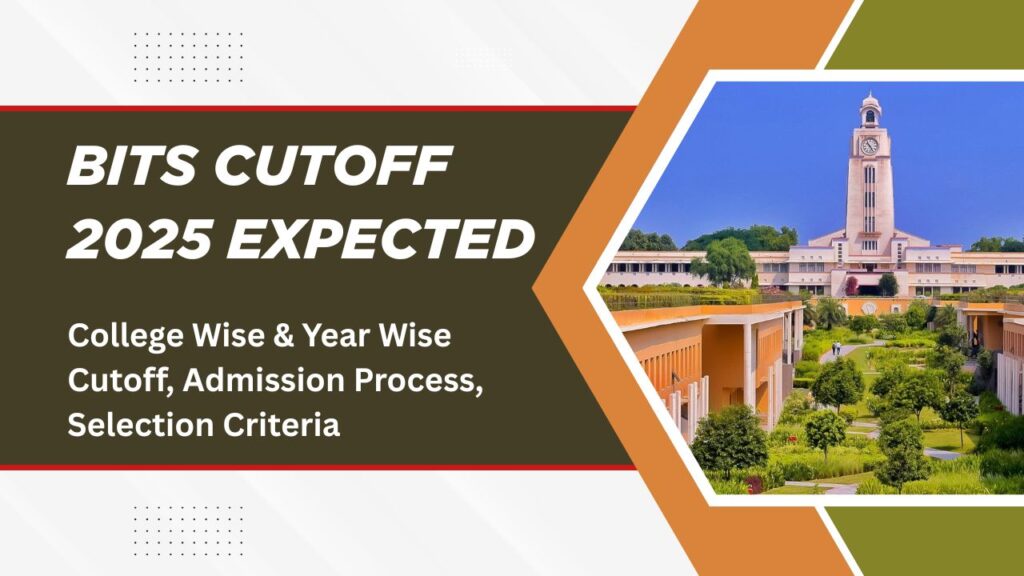 BITS CUTOFF 2025 EXPECTED

College Wise & Year Wise Cutoff, Admission Process, Selection Criteria